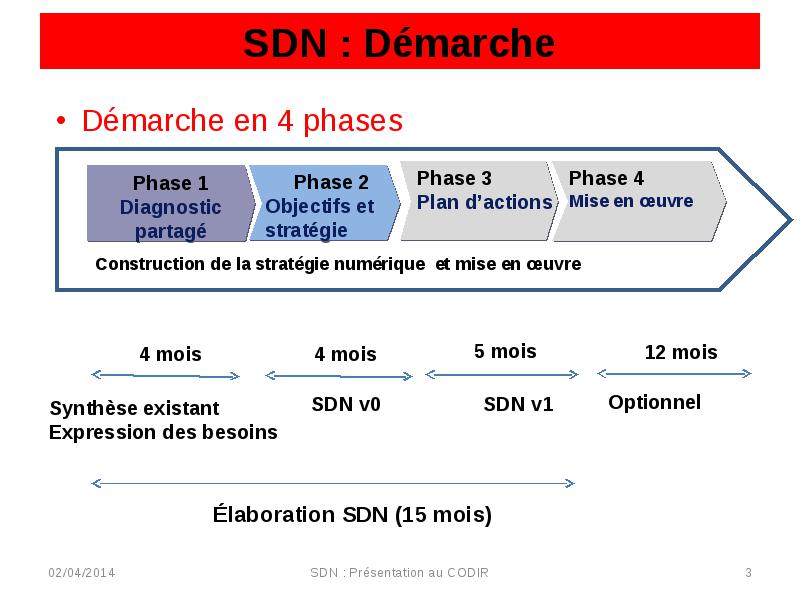 SDN : Démarche

• Démarche en 4 phases

Phase 1
Diagnostic partagé

Phase 2
Objectifs et stratégie

Phase 3
Plan d'actions

Phase 4
Mise en œuvre

Construction de la stratégie numérique et mise en œuvre

4 mois
Synthèse existant
Expression des besoins

4 mois
SDN v0

5 mois
SDN v1

12 mois
Optionnel

Élaboration SDN (15 mois)

02/04/2014
SDN : Présentation au CODIR
3